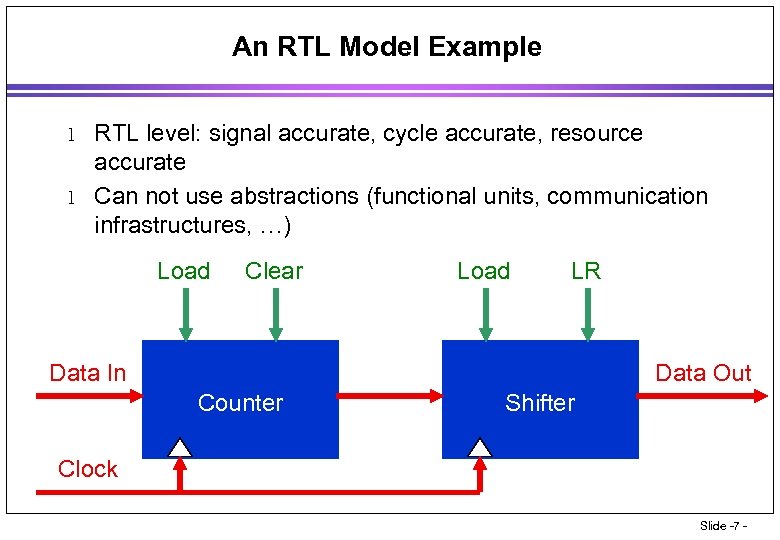 An RTL Model Example

l RTL level: signal accurate, cycle accurate, resource accurate

l Can not use abstractions (functional units, communication infrastructures, …)

Load

Clear

Load

LR

Data In

Counter

Shifter

Data Out

Clock

Slide -7 -